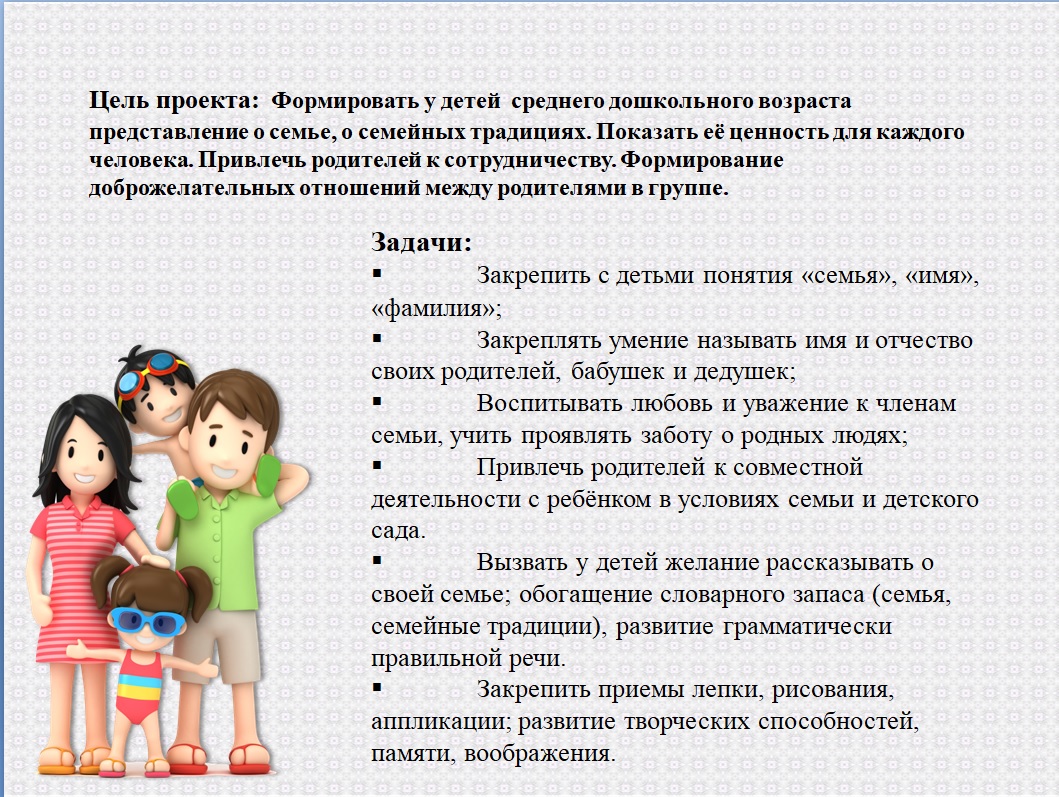 Цель проекта: Формировать у детей среднего дошкольного возраста представление о семье, о семейных традициях. Показать её ценность для каждого человека. Привлечь родителей к сотрудничеству. Формирование доброжелательных отношений между родителями в группе.

Задачи:
▪ Закрепить с детьми понятия «семья», «имя», «фамилия»;
▪ Закреплять умение называть имя и отчество своих родителей, бабушек и дедушек;
▪ Воспитывать любовь и уважение к членам семьи, учить проявлять заботу о родных людях;
▪ Привлечь родителей к совместной деятельности с ребёнком в условиях семьи и детского сада.
▪ Вызвать у детей желание рассказывать о своей семье; обогащение словарного запаса (семья, семейные традиции), развитие грамматически правильной речи.
▪ Закрепить приемы лепки, рисования, аппликации; развитие творческих способностей, памяти, воображения.